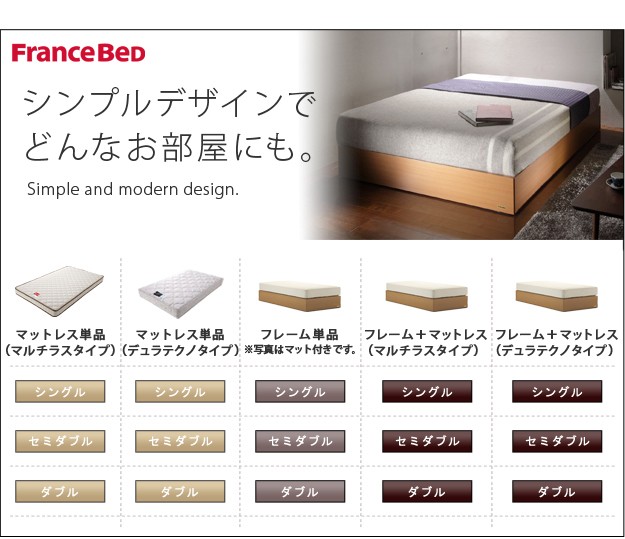 FranceBed

シンプルデザインで
どんなお部屋にも。

Simple and modern design.

マットレス単品
(マルチラスタイプ)

シングル

セミダブル

ダブル

マットレス単品
(デュラテクノタイプ)

シングル

セミダブル

ダブル

フレーム単品
※写真はマット付きです。

シングル

セミダブル

ダブル

フレーム+マットレス
(マルチラスタイプ)

シングル

セミダブル

ダブル

フレーム+マットレス
(デュラテクノタイプ)

シングル

セミダブル

ダブル